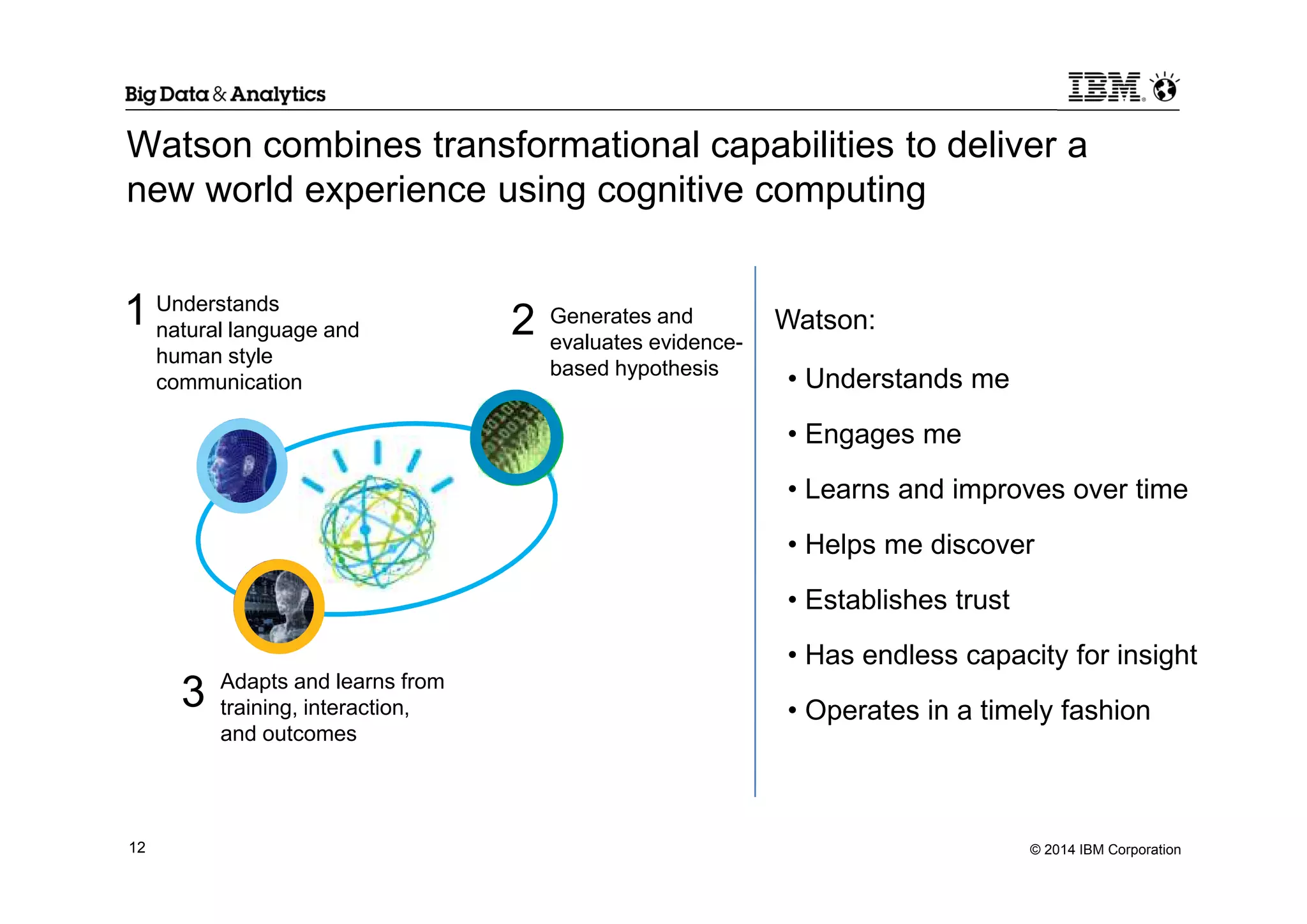 Big Data & Analytics

IBM

Watson combines transformational capabilities to deliver a new world experience using cognitive computing

1 Understands natural language and human style communication

2 Generates and evaluates evidence-based hypothesis

3 Adapts and learns from training, interaction, and outcomes

Watson:

• Understands me

• Engages me

• Learns and improves over time

• Helps me discover

• Establishes trust

• Has endless capacity for insight

• Operates in a timely fashion

12

© 2014 IBM Corporation